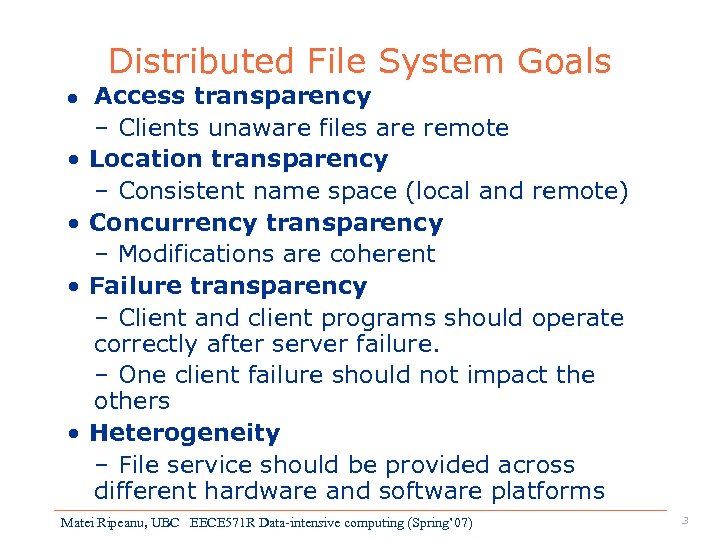 Distributed File System Goals

• Access transparency
– Clients unaware files are remote

• Location transparency
– Consistent name space (local and remote)

• Concurrency transparency
– Modifications are coherent

• Failure transparency
– Client and client programs should operate correctly after server failure.
– One client failure should not impact the others

• Heterogeneity
– File service should be provided across different hardware and software platforms

Matei Ripeanu, UBC EECE571R Data-intensive computing (Spring'07)

3